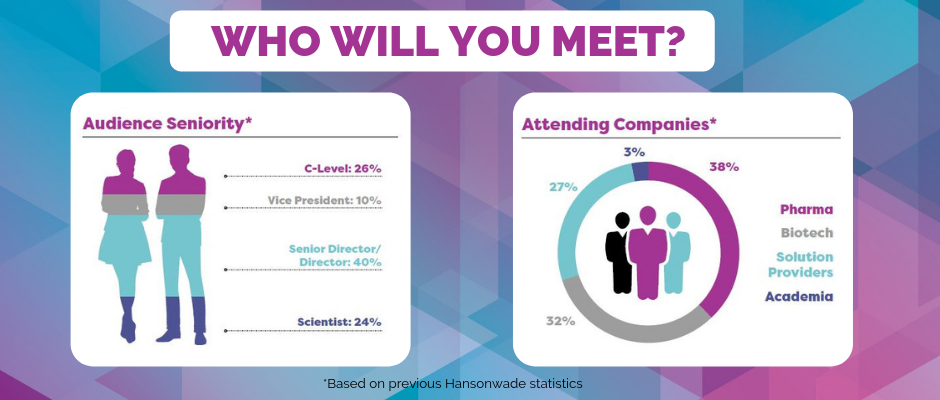 WHO WILL YOU MEET?

Audience Seniority*

C-Level: 26%

Vice President: 10%

Senior Director/ Director: 40%

Scientist: 24%

Attending Companies*

3%

38%

27%

32%

Pharma

Biotech

Solution Providers

Academia

*Based on previous Hansonwade statistics